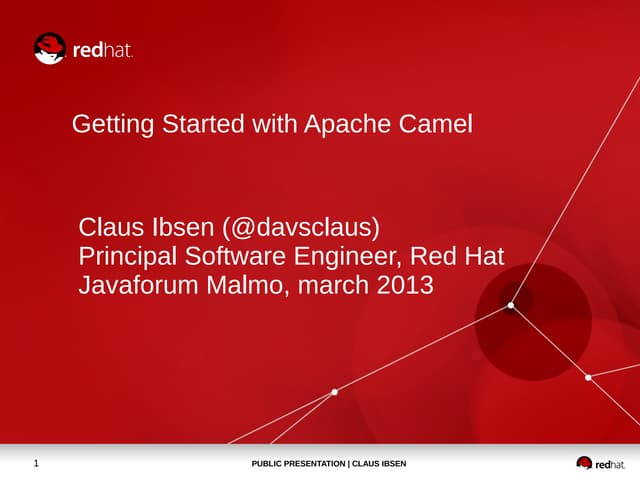 redhat.

Getting Started with Apache Camel

Claus Ibsen (@davsclaus)
Principal Software Engineer, Red Hat
Javaforum Malmo, march 2013

1

PUBLIC PRESENTATION | CLAUS IBSEN

redhat.